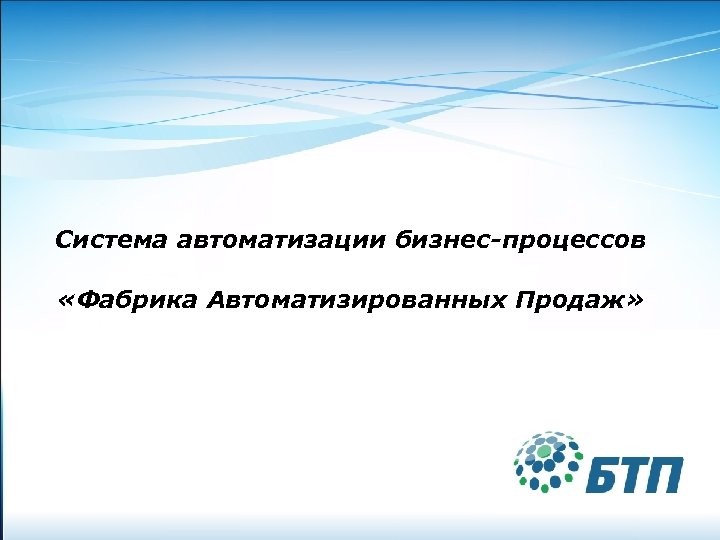 Система автоматизации бизнес-процессов

«Фабрика Автоматизированных Продаж»

БТП